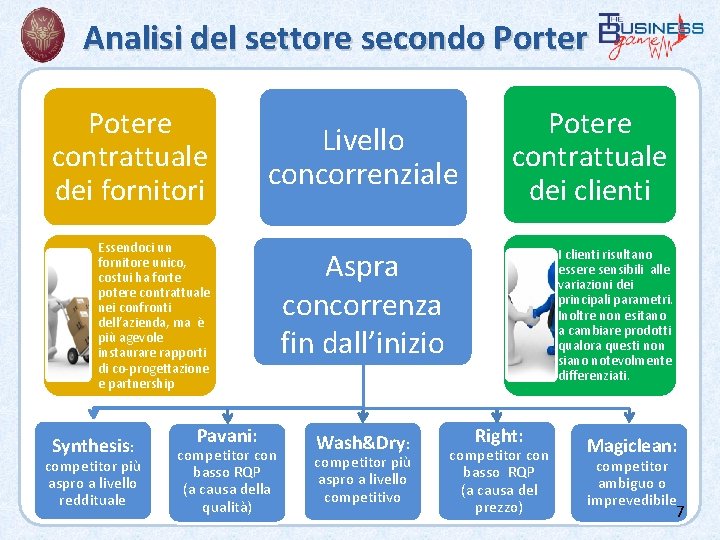 Analisi del settore secondo Porter

THE BUSINESS game

Potere contrattuale dei fornitori

Livello concorrenziale

Potere contrattuale dei clienti

Essendoci un fornitore unico, costui ha forte potere contrattuale nei confronti dell'azienda, ma è più agevole instaurare rapporti di co-progettazione e partnership

Aspra concorrenza fin dall'inizio

I clienti risultano essere sensibili alle variazioni dei principali parametri. Inoltre non esitano a cambiare prodotti qualora questi non siano notevolmente differenziati.

Synthesis: competitor più aspro a livello reddituale

Pavani: competitor con basso RQP (a causa della qualità)

Wash&Dry: competitor più aspro a livello competitivo

Right: competitor con basso RQP (a causa del prezzo)

Magiclean: competitor ambiguo o imprevedibile

7